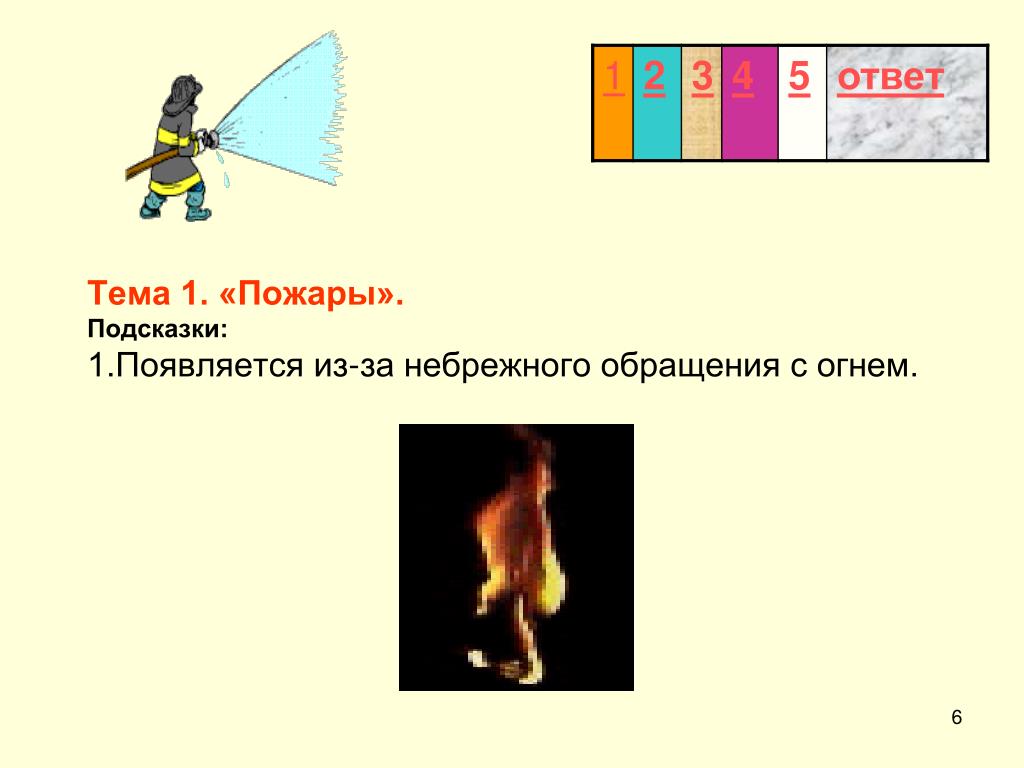 | 1 | 2 | 3 | 4 | 5 | ответ |
|---|---|---|---|---|---|

Тема 1. «Пожары».
Подсказки:
1.Появляется из-за небрежного обращения с огнем.

6